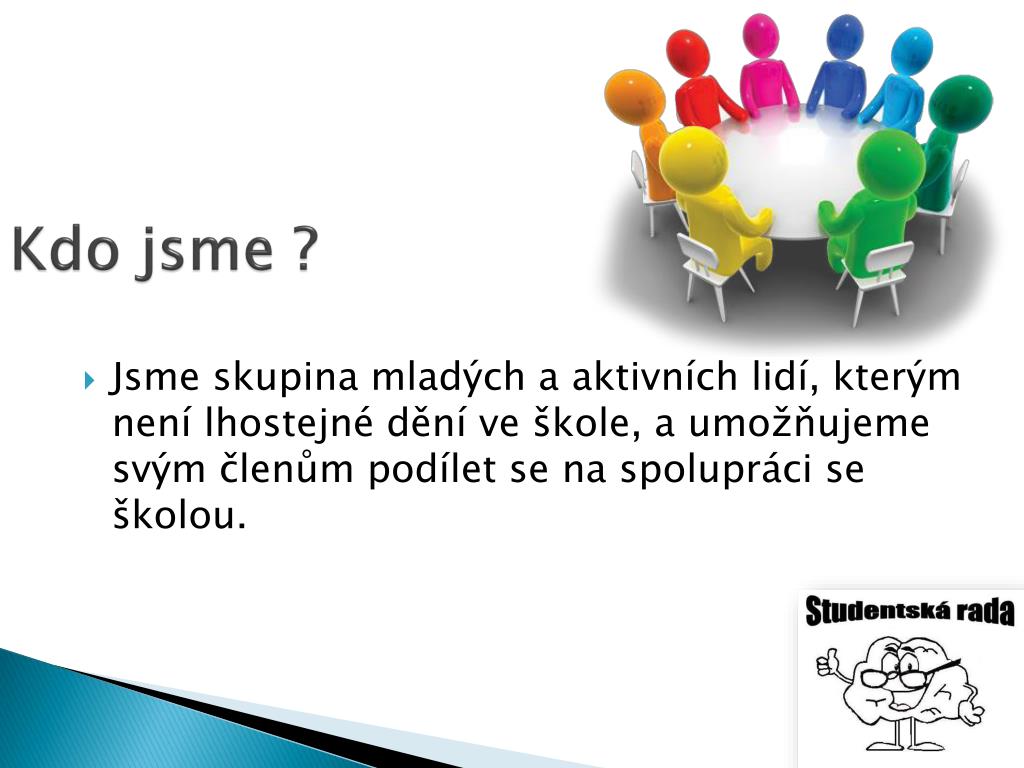 Kdo jsme ?

Jsme skupina mladých a aktivních lidí, kterým není lhostejné dění ve škole, a umožňujeme svým členům podílet se na spolupráci se školou.

Studentská rada